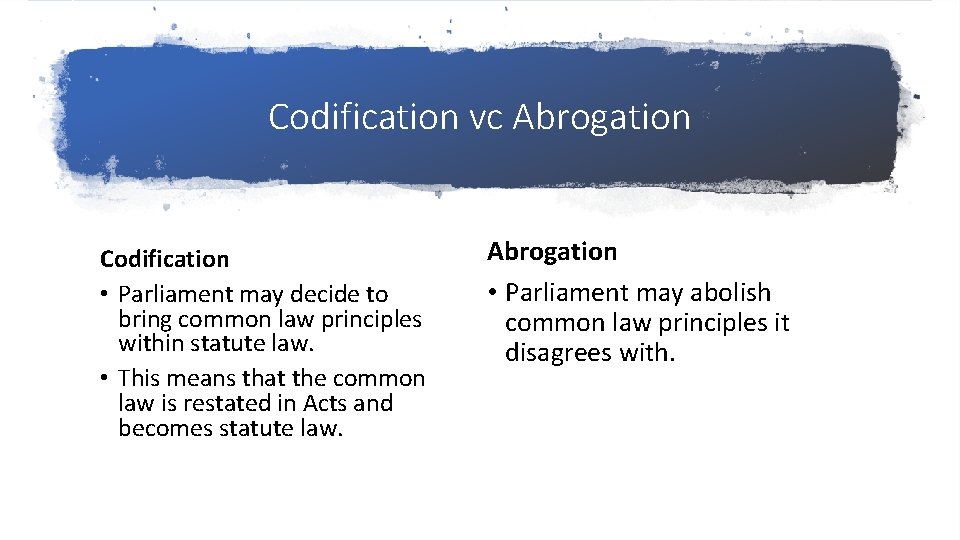 Codification vc Abrogation

Codification

• Parliament may decide to bring common law principles within statute law.

• This means that the common law is restated in Acts and becomes statute law.

Abrogation

• Parliament may abolish common law principles it disagrees with.